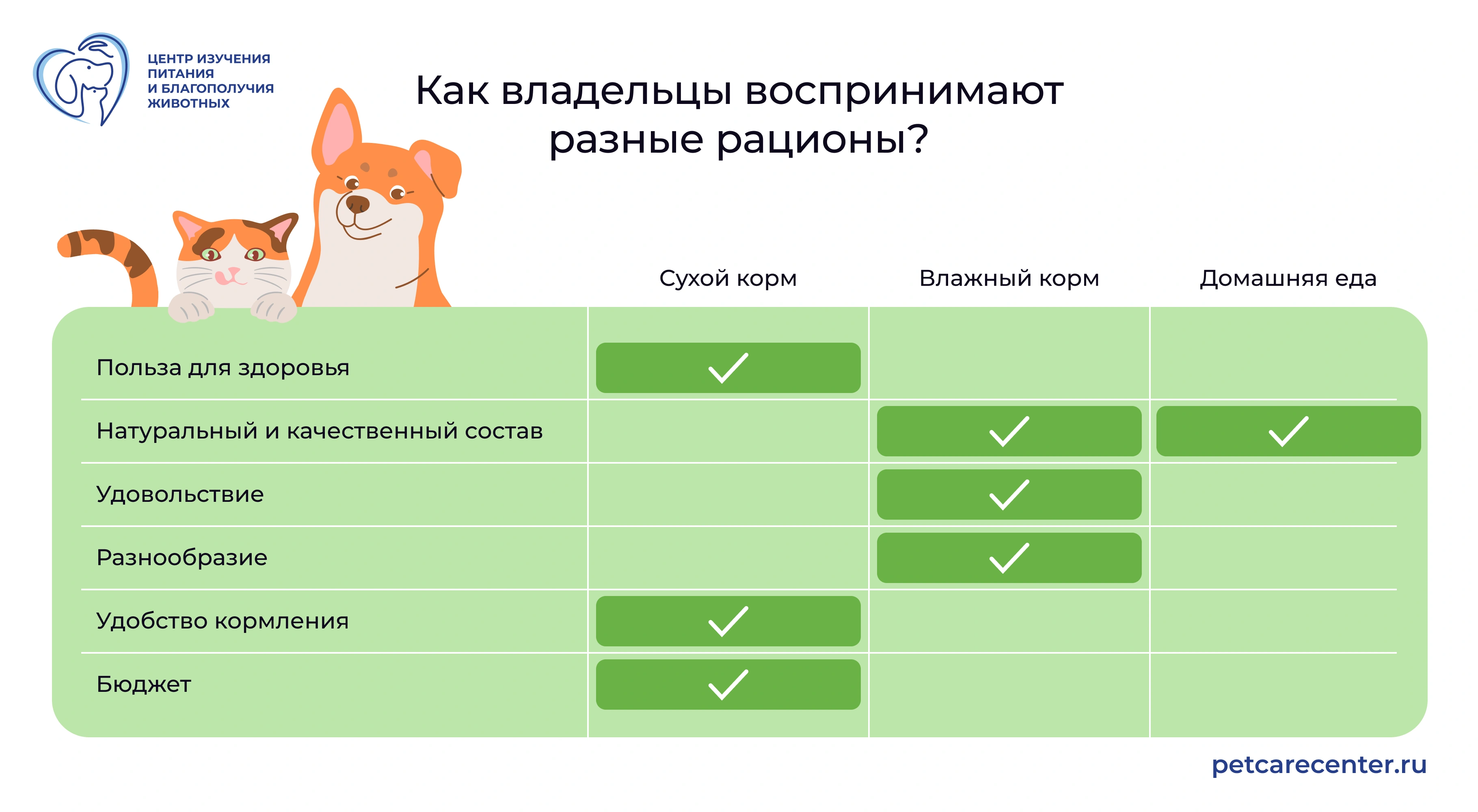 ЦЕНТР ИЗУЧЕНИЯ ПИТАНИЯ И БЛАГОПОЛУЧИЯ ЖИВОТНЫХ

Как владельцы воспринимают разные рационы?

| | Сухой корм | Влажный корм | Домашняя еда |
|---|---|---|---|
| Польза для здоровья | ✓ | | |
| Натуральный и качественный состав | | ✓ | ✓ |
| Удовольствие | | ✓ | |
| Разнообразие | | ✓ | |
| Удобство кормления | ✓ | | |
| Бюджет | ✓ | | |

petcarecenter.ru